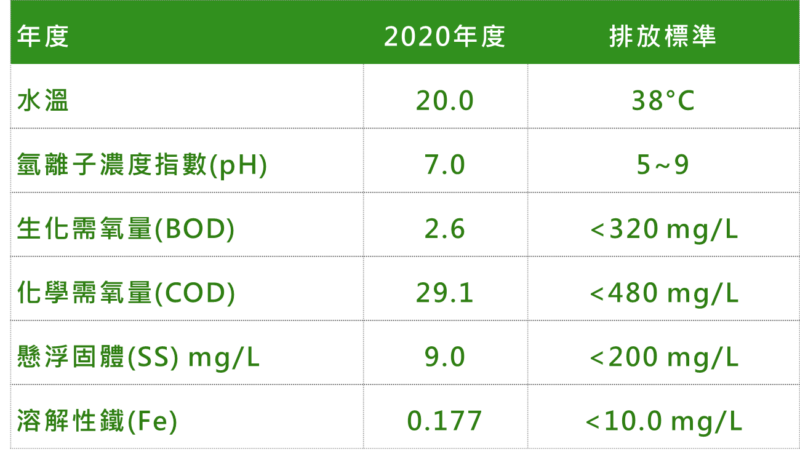 | 年度 | 2020年度 | 排放標準 |
|---|---|---|
| 水溫 | 20.0 | 38°C |
| 氫離子濃度指數(pH) | 7.0 | 5~9 |
| 生化需氧量(BOD) | 2.6 | <320 mg/L |
| 化學需氧量(COD) | 29.1 | <480 mg/L |
| 懸浮固體(SS) mg/L | 9.0 | <200 mg/L |
| 溶解性鐵(Fe) | 0.177 | <10.0 mg/L |